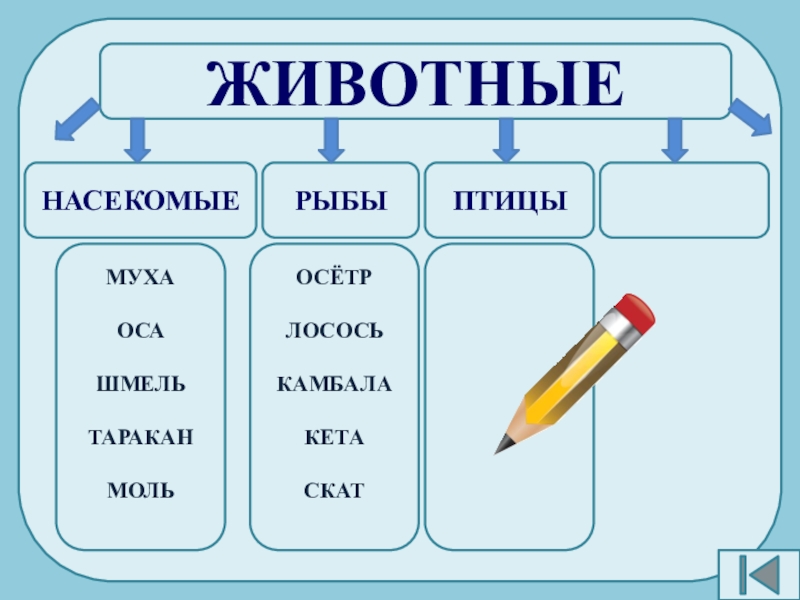 ЖИВОТНЫЕ

НАСЕКОМЫЕ

МУХА

ОСА

ШМЕЛЬ

ТАРАКАН

МОЛЬ

РЫБЫ

ОСЁТР

ЛОСОСЬ

КАМБАЛА

КЕТА

СКАТ

ПТИЦЫ